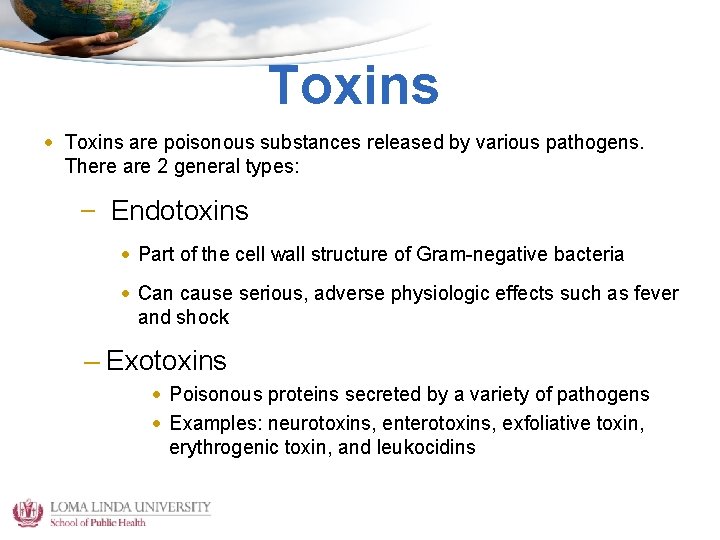 Toxins

• Toxins are poisonous substances released by various pathogens. There are 2 general types:

– Endotoxins

• Part of the cell wall structure of Gram-negative bacteria

• Can cause serious, adverse physiologic effects such as fever and shock

– Exotoxins

• Poisonous proteins secreted by a variety of pathogens

• Examples: neurotoxins, enterotoxins, exfoliative toxin, erythrogenic toxin, and leukocidins

LOMA LINDA UNIVERSITY
School of Public Health